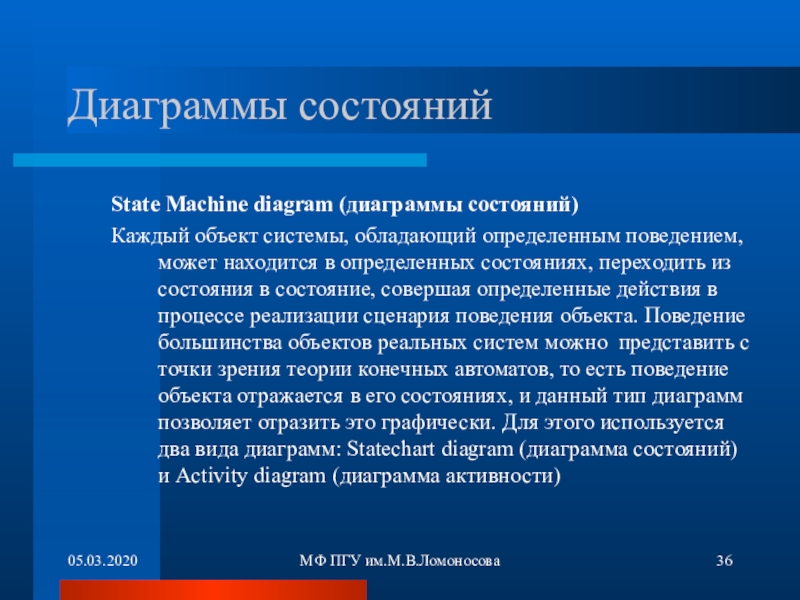 Диаграммы состояний

State Machine diagram (диаграммы состояний)

Каждый объект системы, обладающий определенным поведением, может находится в определенных состояниях, переходить из состояния в состояние, совершая определенные действия в процессе реализации сценария поведения объекта. Поведение большинства объектов реальных систем можно представить с точки зрения теории конечных автоматов, то есть поведение объекта отражается в его состояниях, и данный тип диаграмм позволяет отразить это графически. Для этого используется два вида диаграмм: Statechart diagram (диаграмма состояний) и Activity diagram (диаграмма активности)

05.03.2020

МФ ПГУ им.М.В.Ломоносова

36